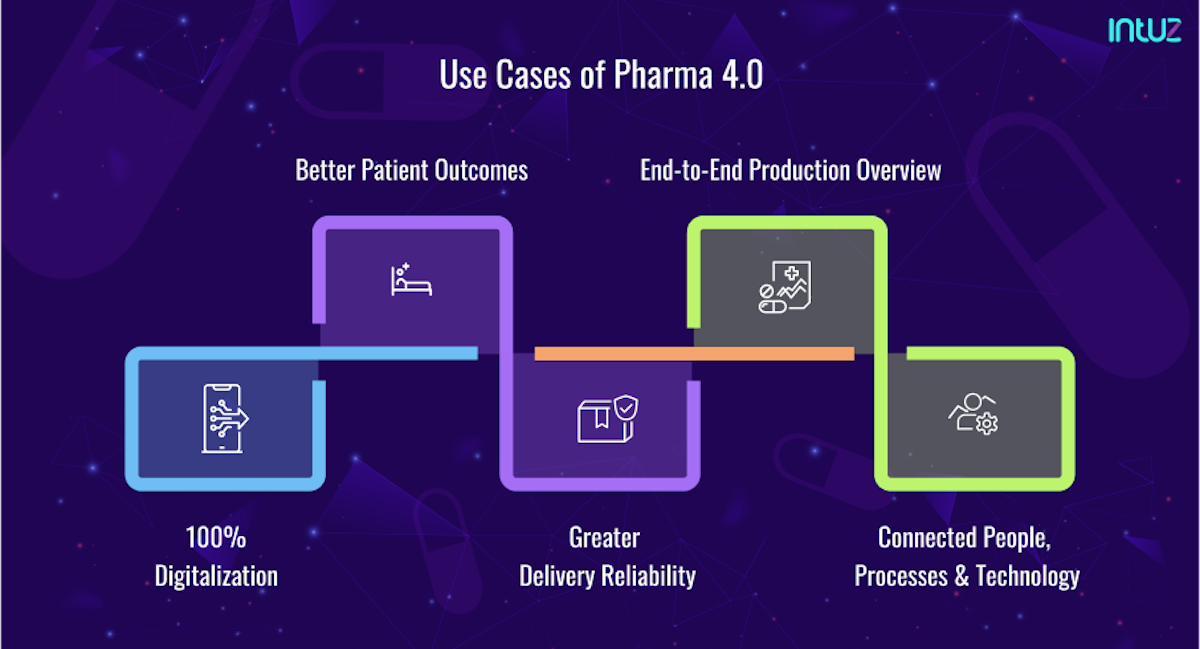 intuz

Use Cases of Pharma 4.0

Better Patient Outcomes

End-to-End Production Overview

100% Digitalization

Greater Delivery Reliability

Connected People, Processes & Technology